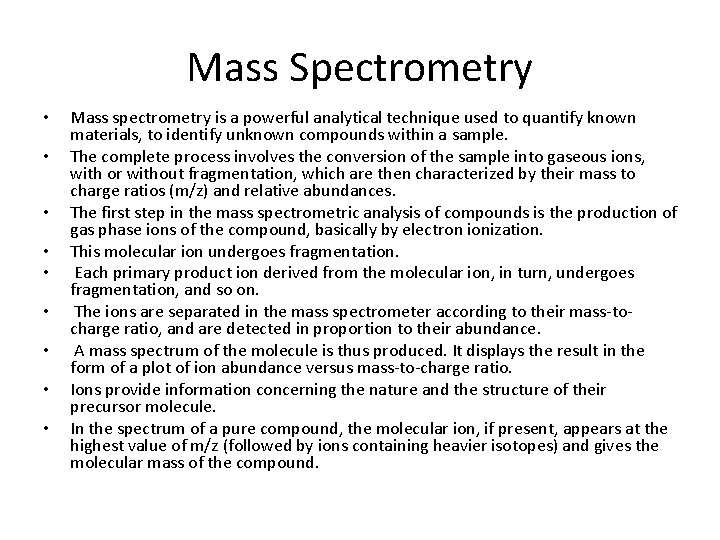 Mass Spectrometry

• Mass spectrometry is a powerful analytical technique used to quantify known materials, to identify unknown compounds within a sample.
• The complete process involves the conversion of the sample into gaseous ions, with or without fragmentation, which are then characterized by their mass to charge ratios (m/z) and relative abundances.
• The first step in the mass spectrometric analysis of compounds is the production of gas phase ions of the compound, basically by electron ionization.
• This molecular ion undergoes fragmentation.
• Each primary product ion derived from the molecular ion, in turn, undergoes fragmentation, and so on.
• The ions are separated in the mass spectrometer according to their mass-to-charge ratio, and are detected in proportion to their abundance.
• A mass spectrum of the molecule is thus produced. It displays the result in the form of a plot of ion abundance versus mass-to-charge ratio.
• Ions provide information concerning the nature and the structure of their precursor molecule.
• In the spectrum of a pure compound, the molecular ion, if present, appears at the highest value of m/z (followed by ions containing heavier isotopes) and gives the molecular mass of the compound.